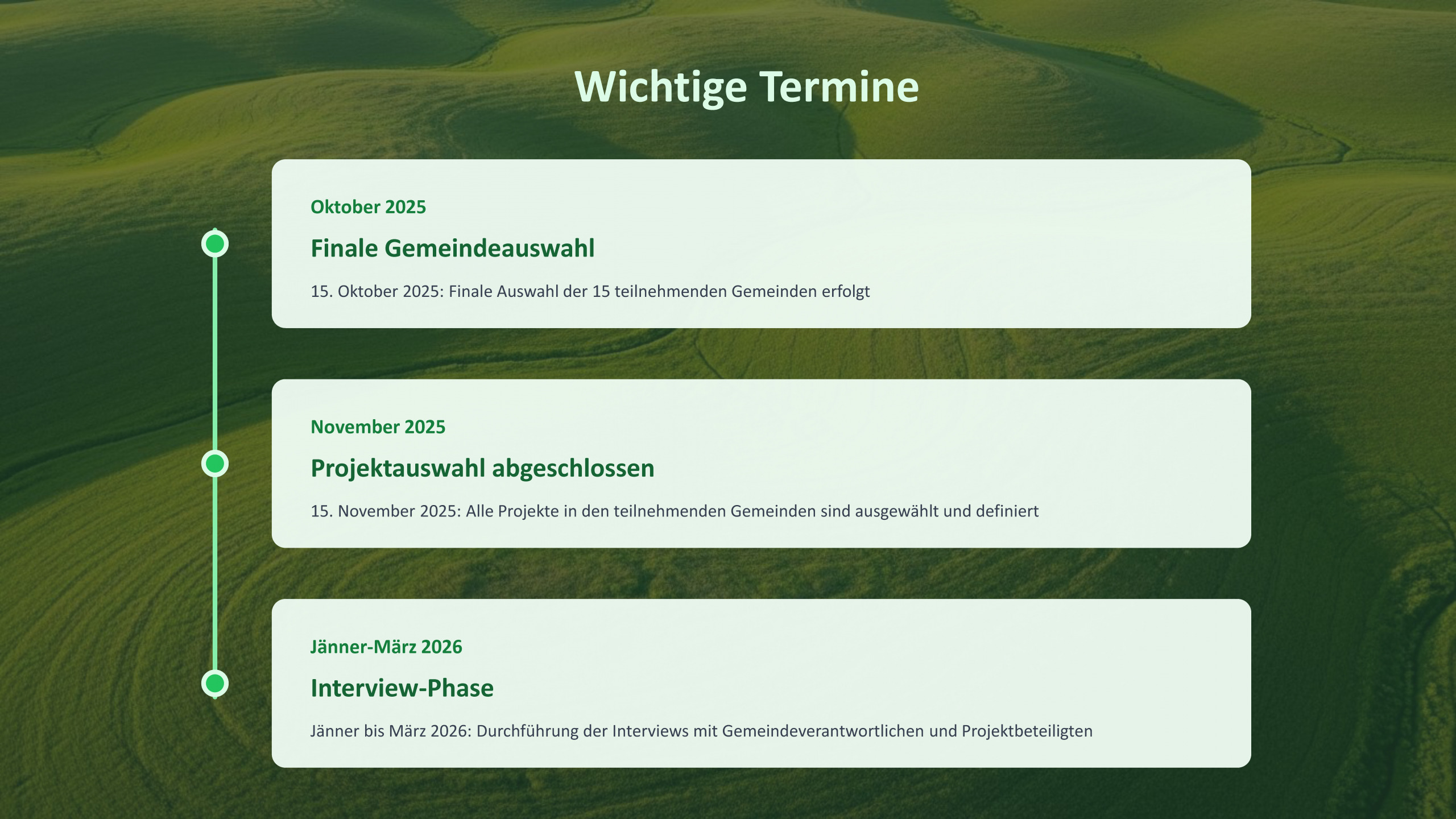 Wichtige Termine

Oktober 2025

Finale Gemeindeauswahl

15. Oktober 2025: Finale Auswahl der 15 teilnehmenden Gemeinden erfolgt

November 2025

Projektauswahl abgeschlossen

15. November 2025: Alle Projekte in den teilnehmenden Gemeinden sind ausgewählt und definiert

Jänner-März 2026

Interview-Phase

Jänner bis März 2026: Durchführung der Interviews mit Gemeindeverantwortlichen und Projektbeteiligten